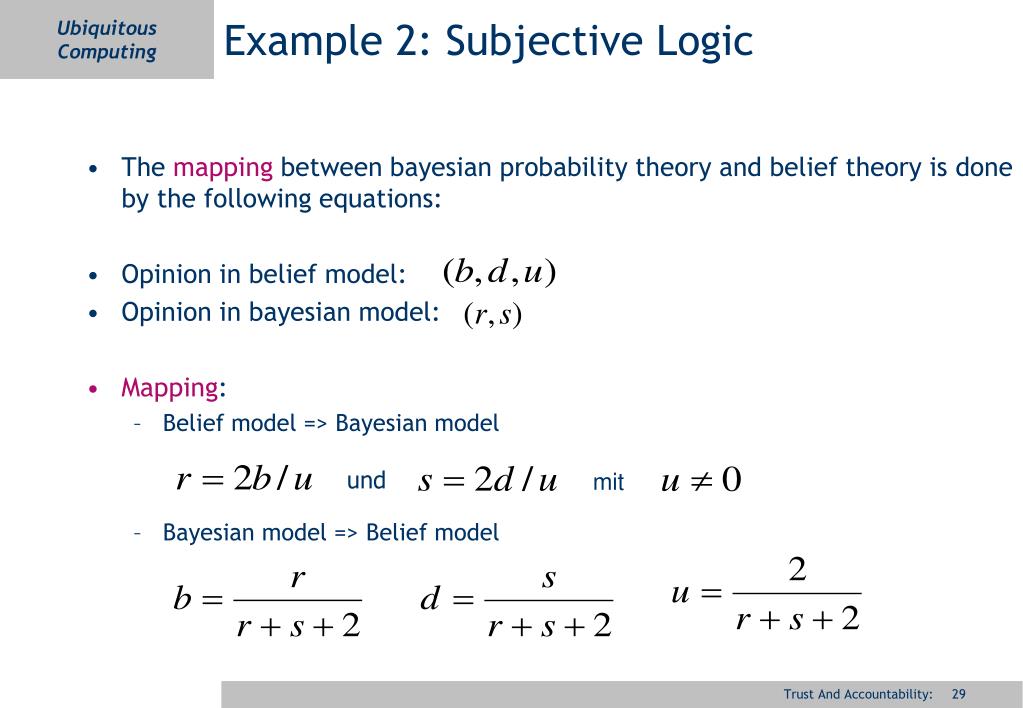 Ubiquitous Computing

Example 2: Subjective Logic

• The mapping between bayesian probability theory and belief theory is done by the following equations:

• Opinion in belief model: $(b, d, u)$
• Opinion in bayesian model: $(r, s)$

• Mapping:
– Belief model => Bayesian model

$r = 2b/u$ und $s = 2d/u$ mit $u \neq 0$

– Bayesian model => Belief model

$b = \frac{r}{r+s+2}$ $d = \frac{s}{r+s+2}$ $u = \frac{2}{r+s+2}$

Trust And Accountability: 29